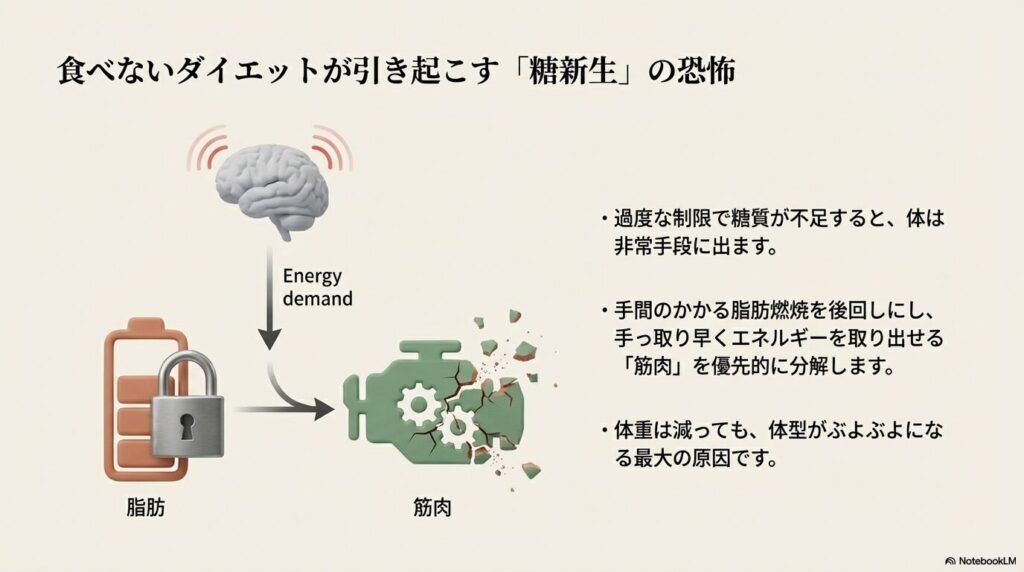 食べないダイエットが引き起こす「糖新生」の恐怖

Energy demand

脂肪

筋肉

・過度な制限で糖質が不足すると、体は非常手段に出ます。

・手間のかかる脂肪燃焼を後回しにし、手っ取り早くエネルギーを取り出せる「筋肉」を優先的に分解します。

・体重は減っても、体型がぶよぶよになる最大の原因です。

NotebookLM